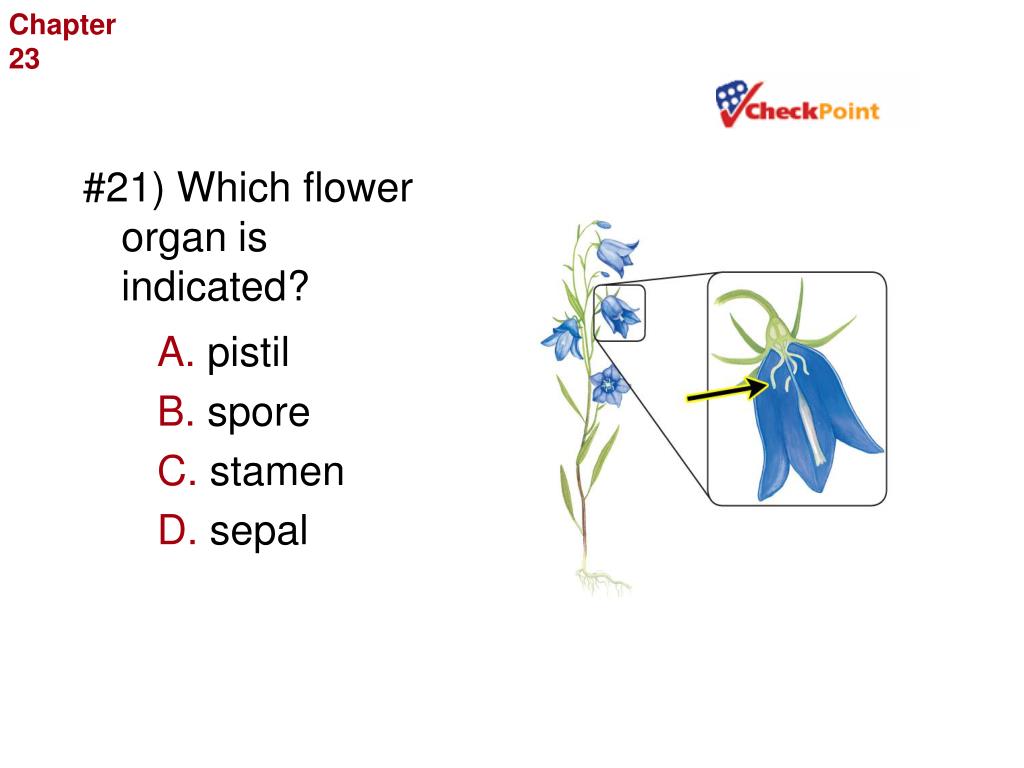 Chapter 23

CheckPoint

#21) Which flower organ is indicated?

A. pistil
B. spore
C. stamen
D. sepal